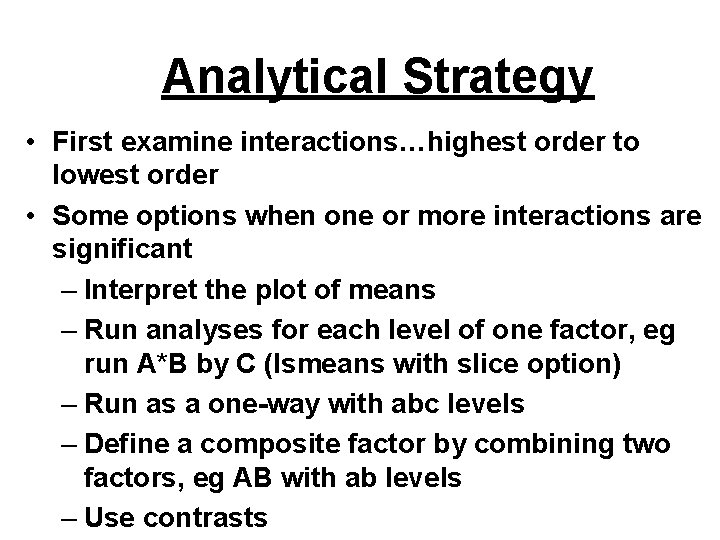 Analytical Strategy

• First examine interactions…highest order to lowest order
• Some options when one or more interactions are significant
– Interpret the plot of means
– Run analyses for each level of one factor, eg run A*B by C (lsmeans with slice option)
– Run as a one-way with abc levels
– Define a composite factor by combining two factors, eg AB with ab levels
– Use contrasts